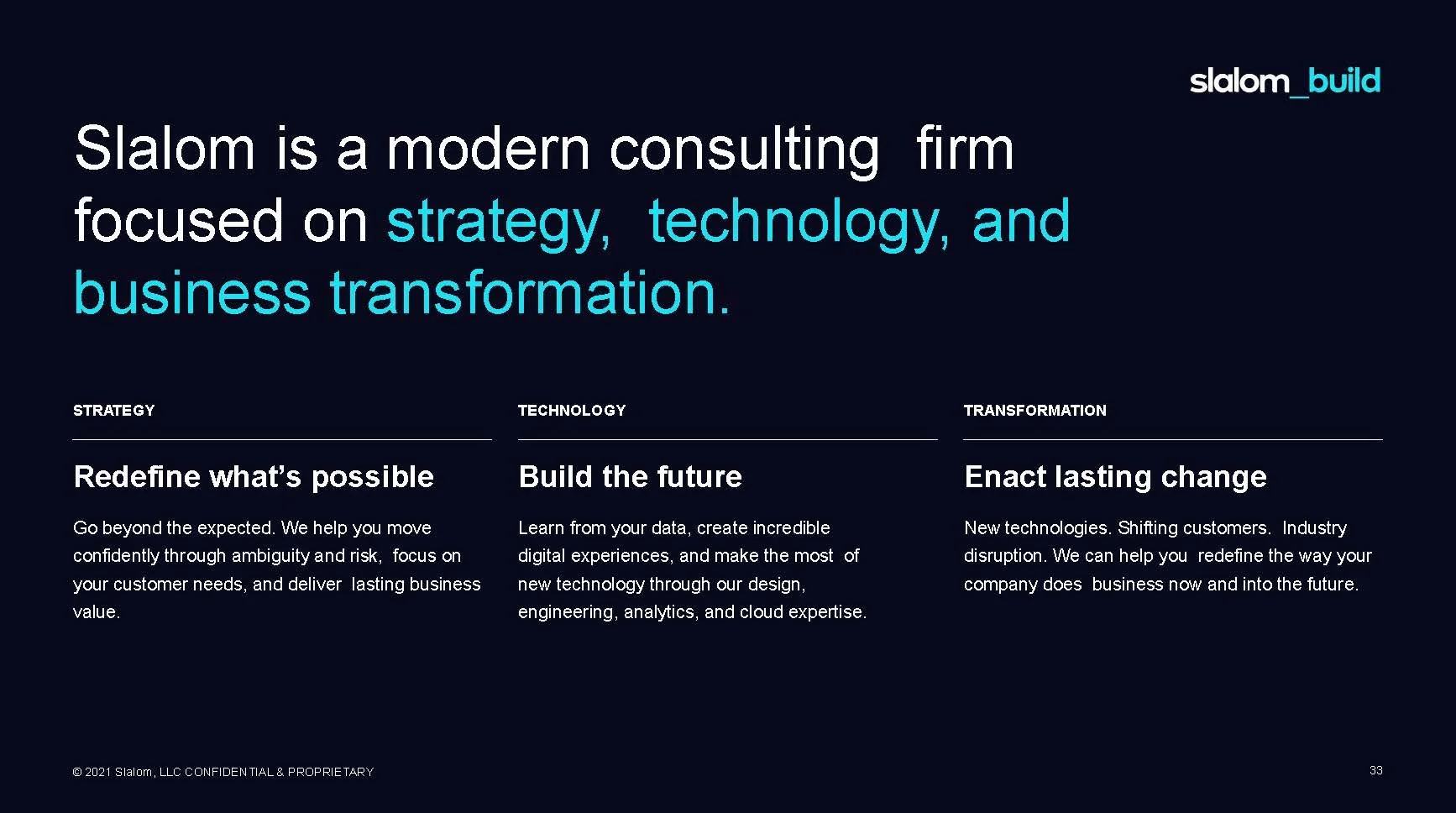 slalom_build

Slalom is a modern consulting firm focused on strategy, technology, and business transformation.

STRATEGY

Redefine what's possible

Go beyond the expected. We help you move confidently through ambiguity and risk, focus on your customer needs, and deliver lasting business value.

TECHNOLOGY

Build the future

Learn from your data, create incredible digital experiences, and make the most of new technology through our design, engineering, analytics, and cloud expertise.

TRANSFORMATION

Enact lasting change

New technologies. Shifting customers. Industry disruption. We can help you redefine the way your company does business now and into the future.

© 2021 Slalom, LLC CONFIDENTIAL & PROPRIETARY

33